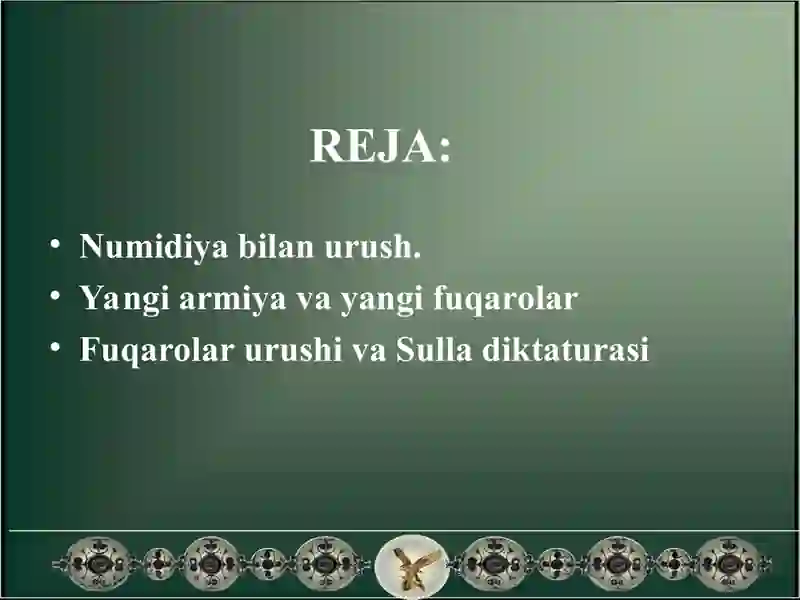 REJA:

• Numidiya bilan urush.
• Yangi armiya va yangi fuqarolar
• Fuqarolar urushi va Sulla diktaturasi